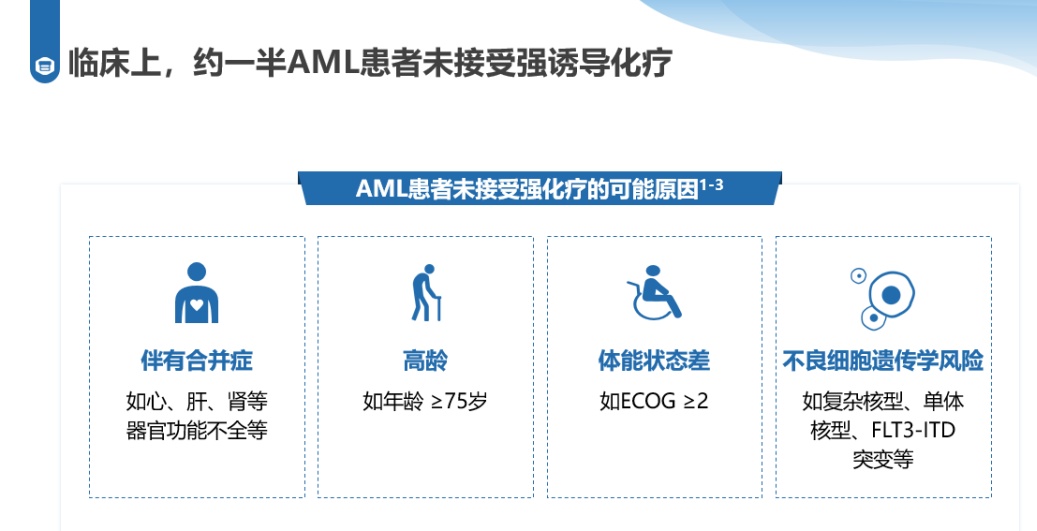 临床上，约一半AML患者未接受强诱导化疗

AML患者未接受强化疗的可能原因$^{1-3}$

伴有合并症
如心、肝、肾等器官功能不全等

高龄
如年龄 ≥75岁

体能状态差
如ECOG ≥2

不良细胞遗传学风险
如复杂核型、单体核型、FLT3-ITD突变等